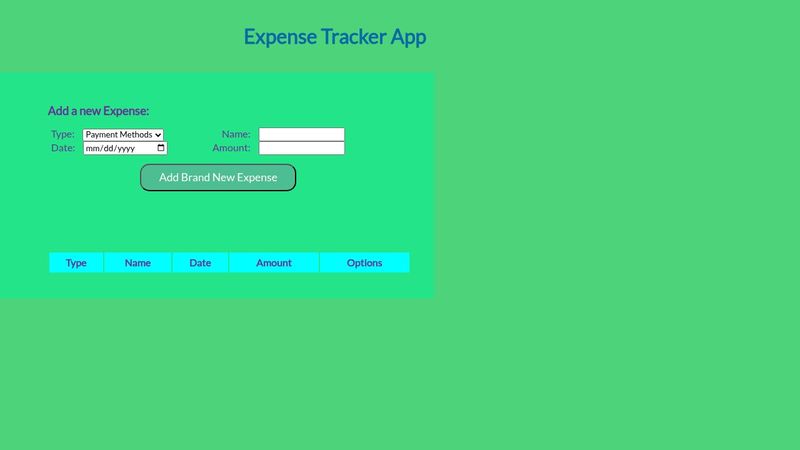 Expense Tracker App

Add a new Expense:

Type: Payment Methods
Name:
Date: mm/dd/yyyy
Amount:

Add Brand New Expense

| Type | Name | Date | Amount | Options |
|---|---|---|---|---|